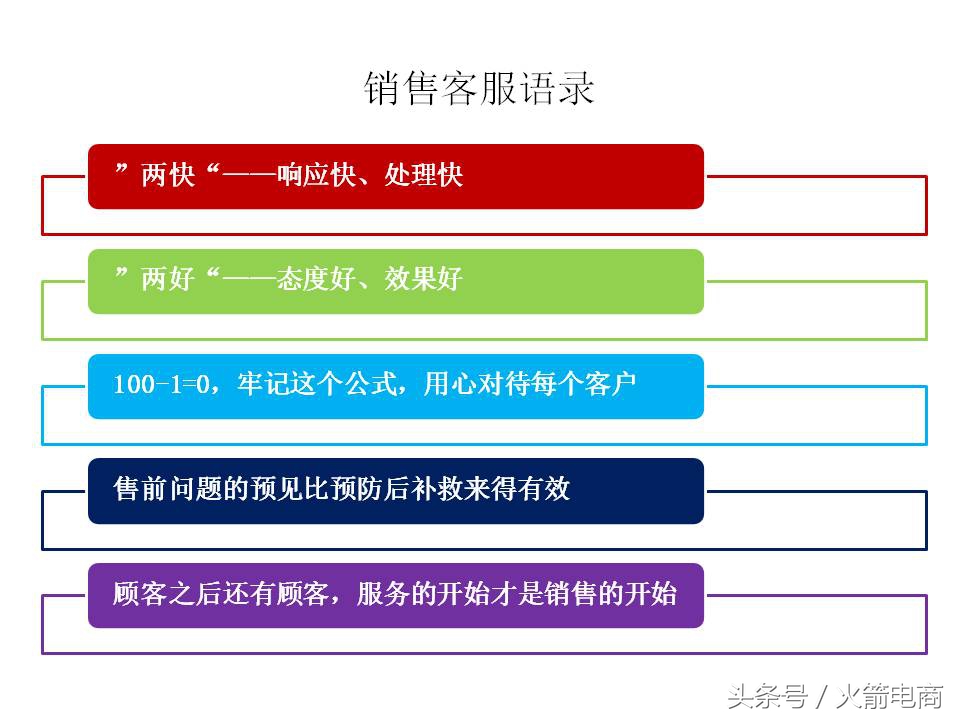 销售客服语录

”两快“——响应快、处理快

”两好“——态度好、效果好

100-1=0，牢记这个公式，用心对待每个客户

售前问题的预见比预防后补救来得有效

顾客之后还有顾客，服务的开始才是销售的开始

头条号 / 火箭电商